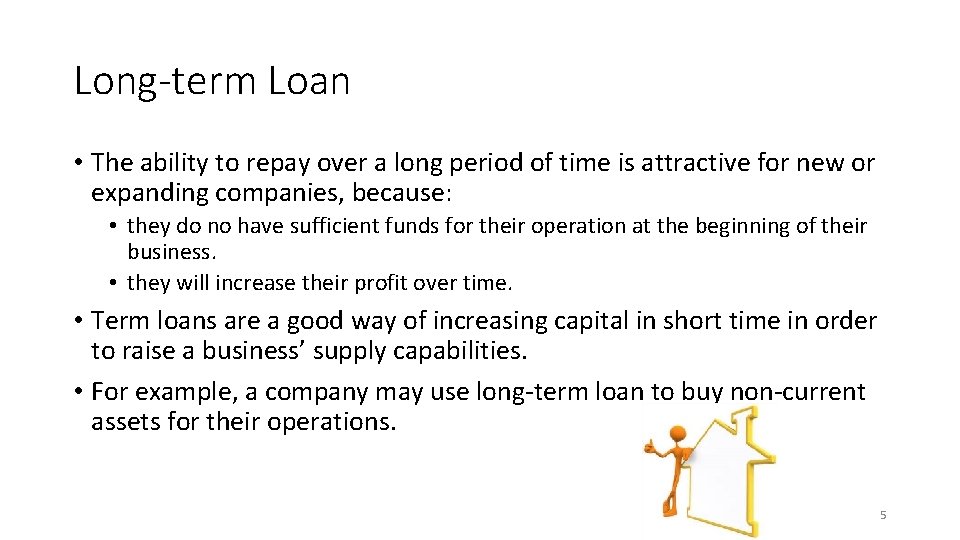 Long-term Loan

• The ability to repay over a long period of time is attractive for new or expanding companies, because:
  • they do no have sufficient funds for their operation at the beginning of their business.
  • they will increase their profit over time.
• Term loans are a good way of increasing capital in short time in order to raise a business' supply capabilities.
• For example, a company may use long-term loan to buy non-current assets for their operations.

5